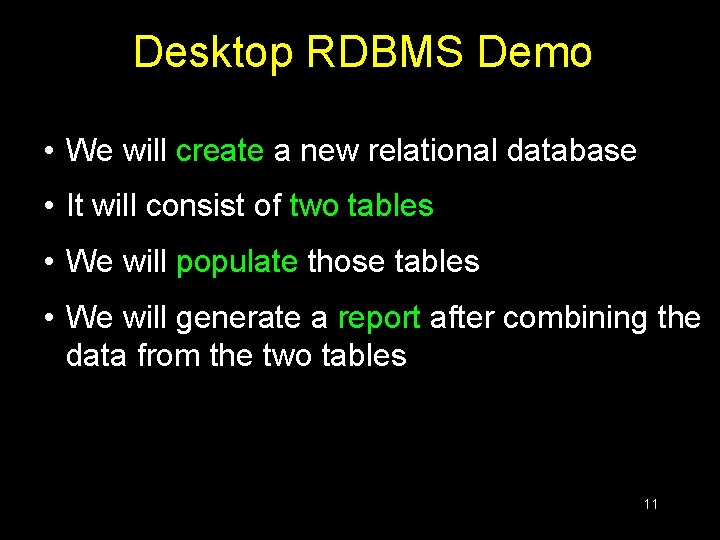 Desktop RDBMS Demo

• We will create a new relational database

• It will consist of two tables

• We will populate those tables

• We will generate a report after combining the data from the two tables

11